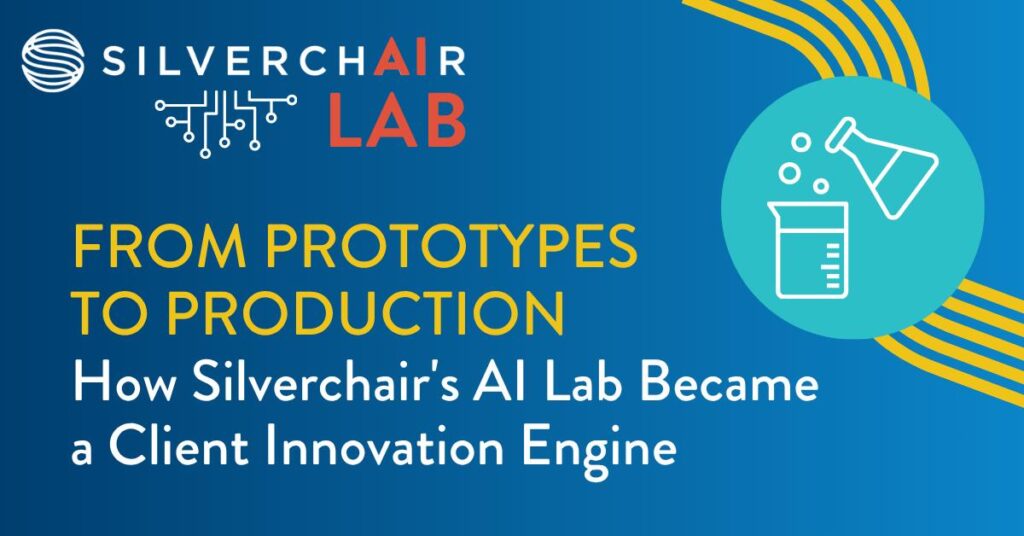 SILVERCHAIR
LAB

FROM PROTOTYPES TO PRODUCTION
How Silverchair's AI Lab Became a Client Innovation Engine